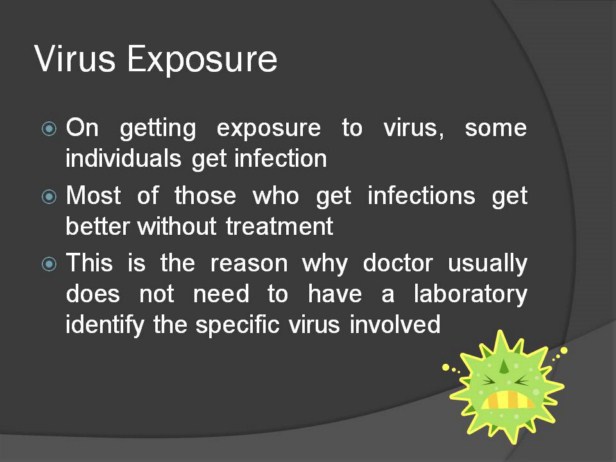 Virus Exposure

On getting exposure to virus, some individuals get infection

Most of those who get infections get better without treatment

This is the reason why doctor usually does not need to have a laboratory identify the specific virus involved